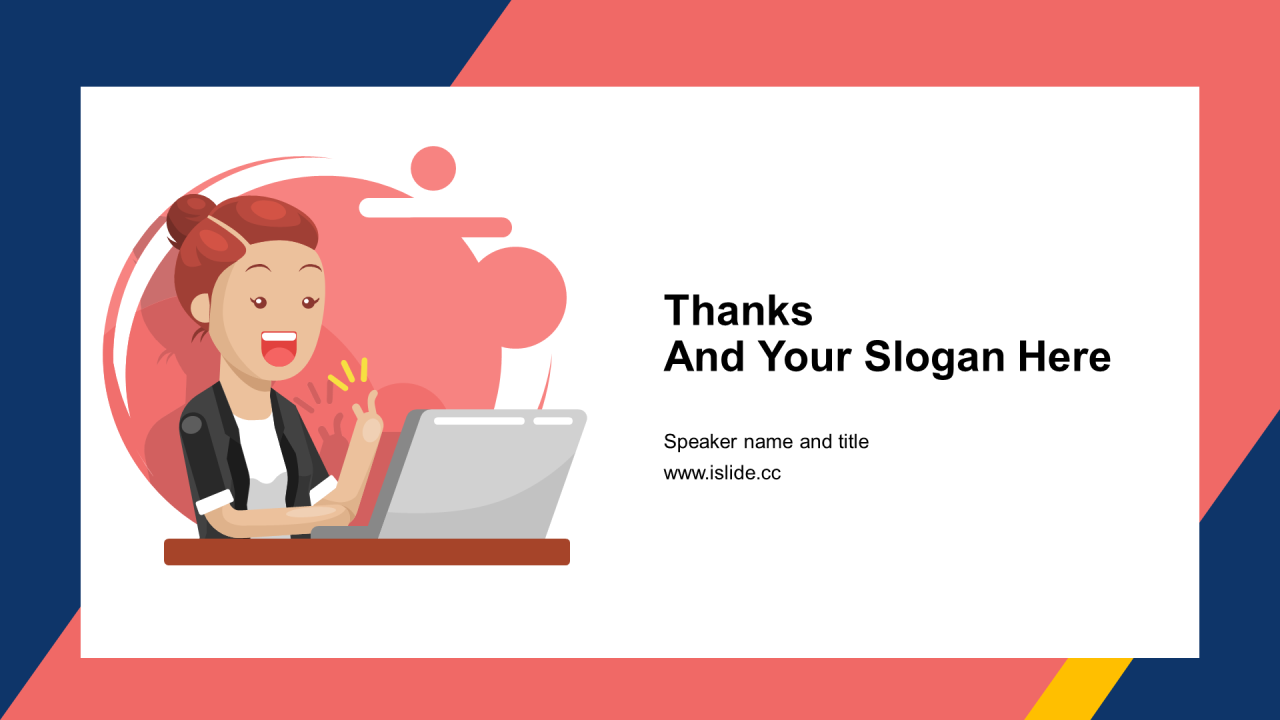 Thanks
And Your Slogan Here

Speaker name and title
www.islide.cc